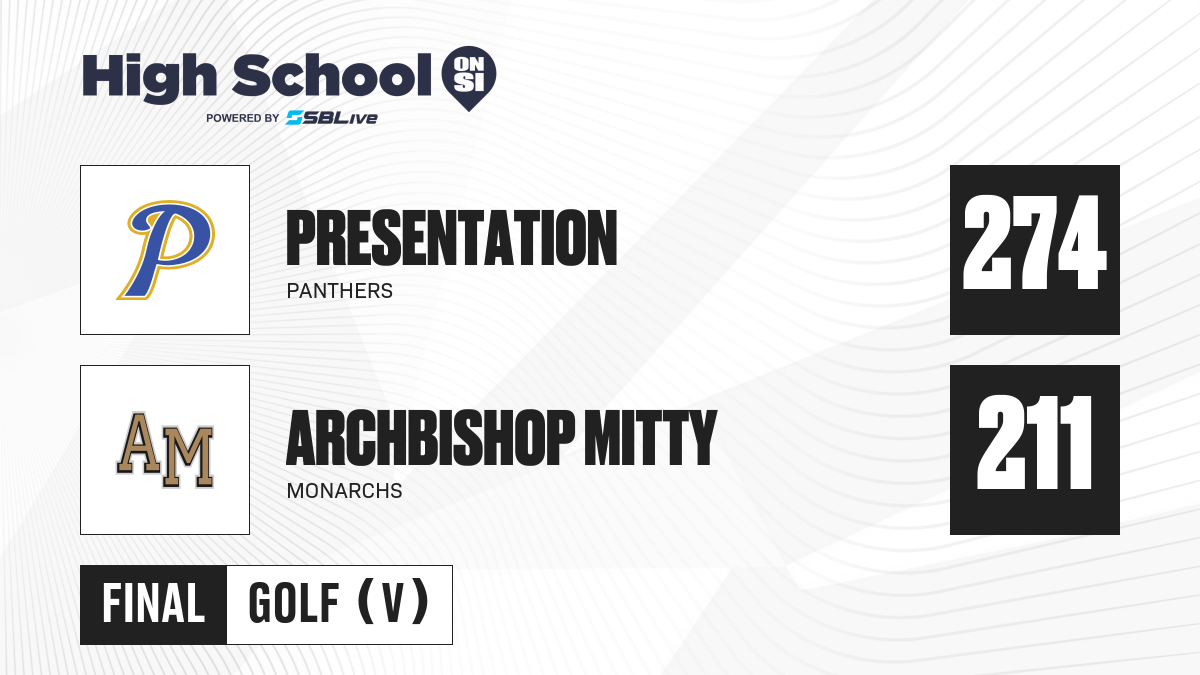 High School ON SI
POWERED BY SBLive

P

PRESENTATION
PANTHERS

274

AM

ARCHBISHOP MITTY
MONARCHS

211

FINAL GOLF (V)